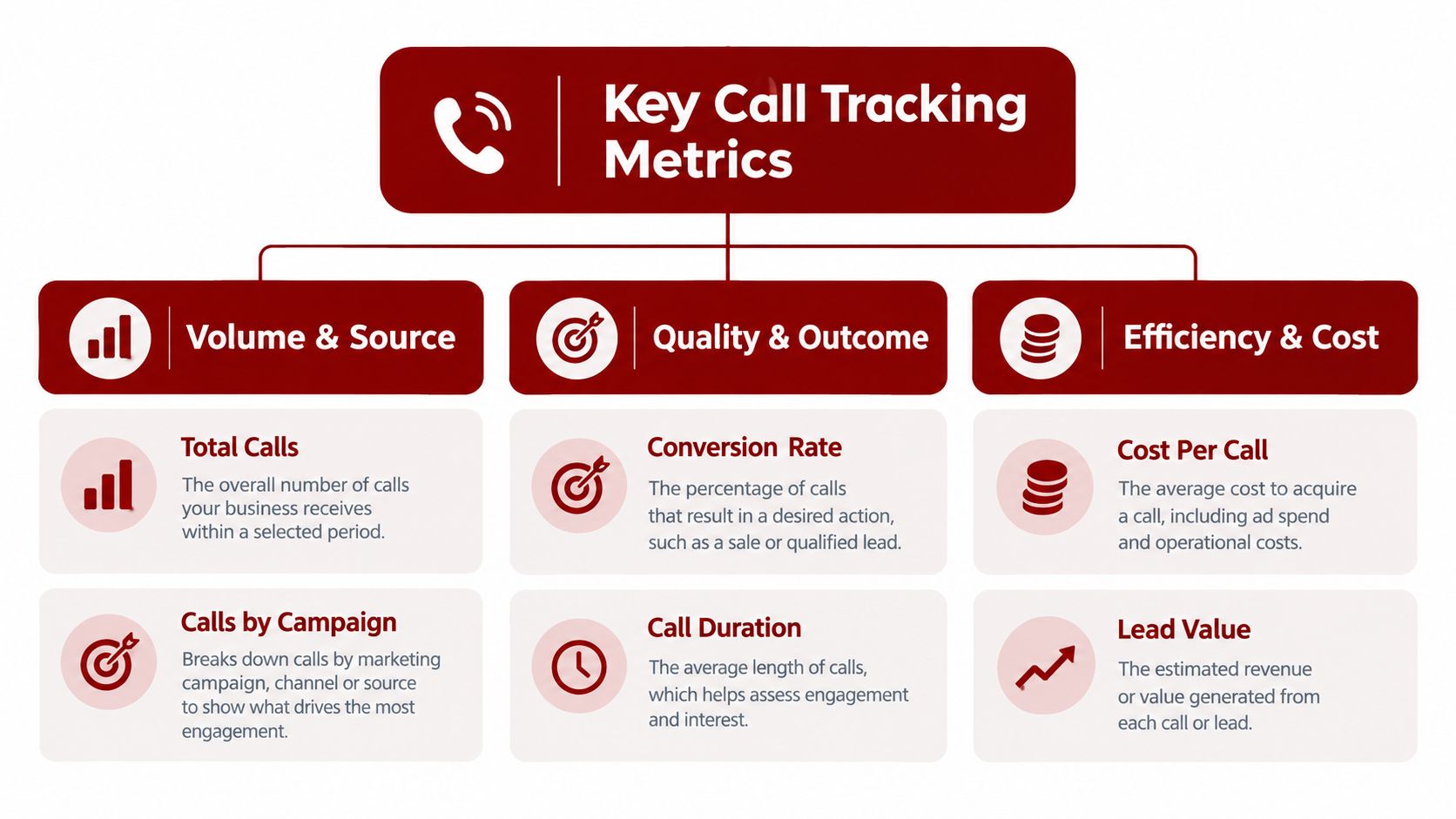 Key Call Tracking Metrics

Volume & Source

Total Calls
The overall number of calls your business receives within a selected period.

Calls by Campaign
Breaks down calls by marketing campaign, channel or source to show what drives the most engagement.

Quality & Outcome

Conversion Rate
The percentage of calls that result in a desired action, such as a sale or qualified lead.

Call Duration
The average length of calls, which helps assess engagement and interest.

Efficiency & Cost

Cost Per Call
The average cost to acquire a call, including ad spend and operational costs.

Lead Value
The estimated revenue or value generated from each call or lead.